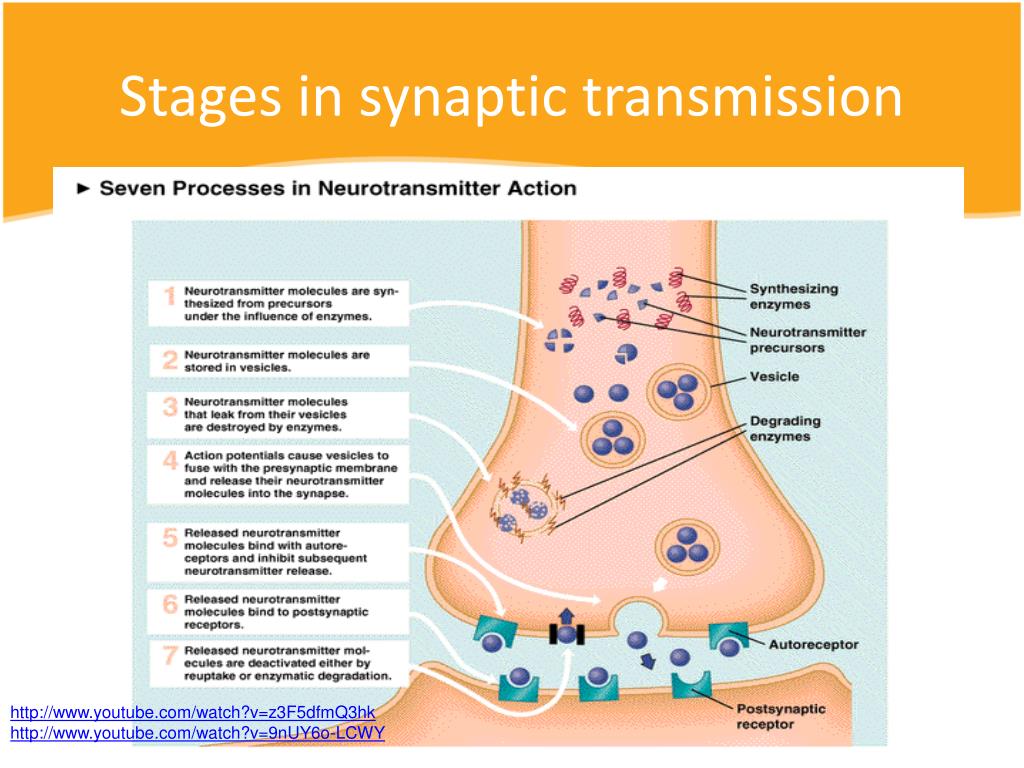 Stages in synaptic transmission

► Seven Processes in Neurotransmitter Action

1 Neurotransmitter molecules are synthesized from precursors under the influence of enzymes.

2 Neurotransmitter molecules are stored in vesicles.

3 Neurotransmitter molecules that leak from their vesicles are destroyed by enzymes.

4 Action potentials cause vesicles to fuse with the presynaptic membrane and release their neurotransmitter molecules into the synapse.

5 Released neurotransmitter molecules bind with autoreceptors and inhibit subsequent neurotransmitter release.

6 Released neurotransmitter molecules bind to postsynaptic receptors.

7 Released neurotransmitter molecules are deactivated either by reuptake or enzymatic degradation.

Synthesizing enzymes

Neurotransmitter precursors

Vesicle

Degrading enzymes

Autoreceptor

Postsynaptic receptor

http://www.youtube.com/watch?v=z3F5dfmQ3hk
http://www.youtube.com/watch?v=9nUY6o-LCWY